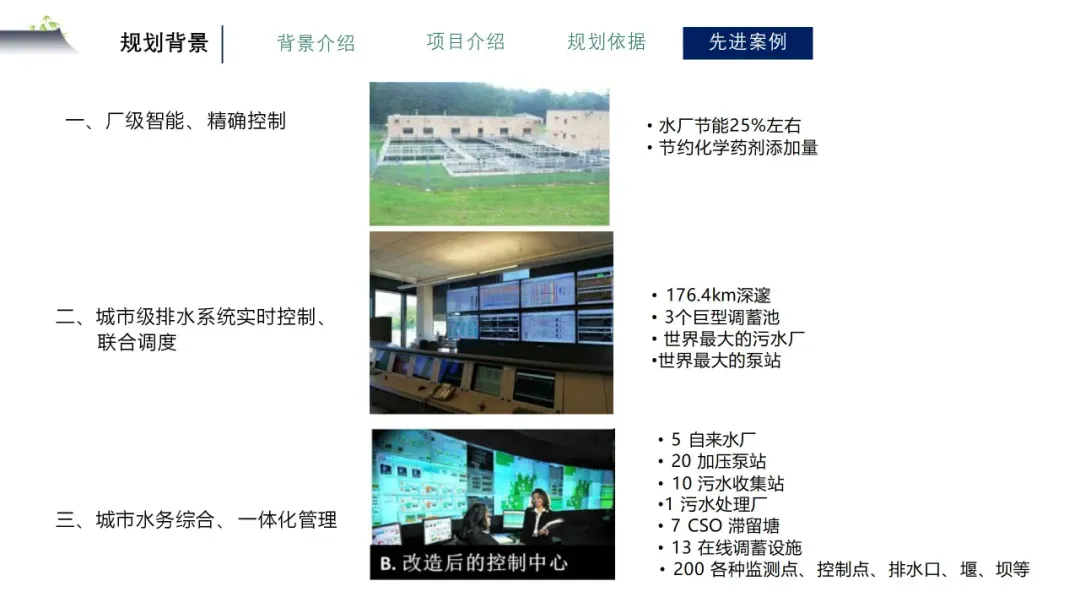 规划背景 背景介绍 项目介绍 规划依据 先进案例

一、厂级智能、精确控制

• 水厂节能25%左右
• 节约化学药剂添加量

二、城市级排水系统实时控制、联合调度

• 176.4km深邃
• 3个巨型调蓄池
• 世界最大的污水厂
•世界最大的泵站

三、城市水务综合、一体化管理

B. 改造后的控制中心

• 5 自来水厂
• 20 加压泵站
• 10 污水收集站
•1 污水处理厂
• 7 CSO 滞留塘
• 13 在线调蓄设施
• 200 各种监测点、控制点、排水口、堰、坝等